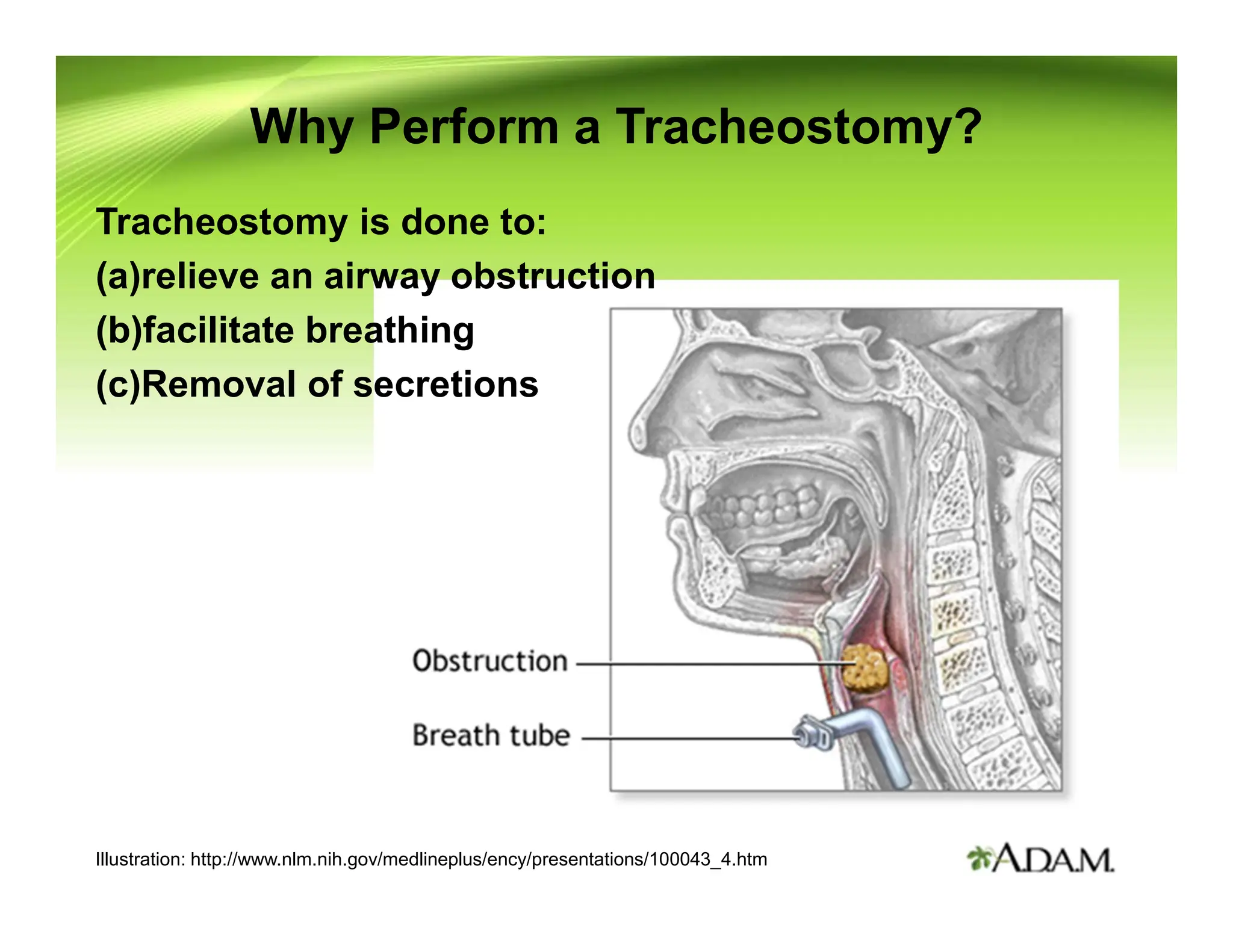 Why Perform a Tracheostomy?

Tracheostomy is done to:
(a)relieve an airway obstruction
(b)facilitate breathing
(c)Removal of secretions

Obstruction
Breath tube

Illustration: http://www.nlm.nih.gov/medlineplus/ency/presentations/100043_4.htm

A.D.A.M.